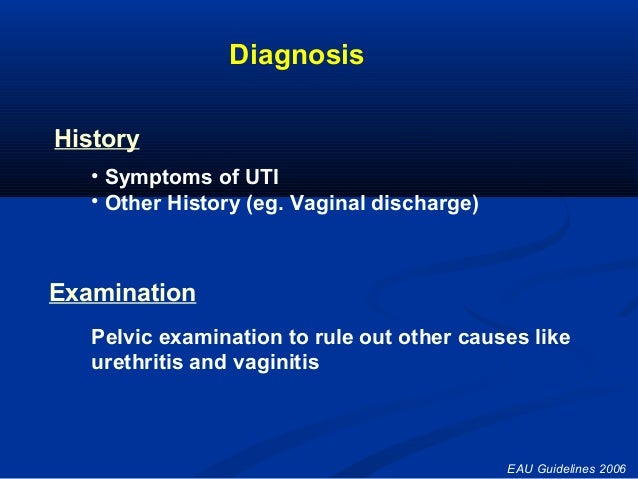 Diagnosis

History

• Symptoms of UTI
• Other History (eg. Vaginal discharge)

Examination

Pelvic examination to rule out other causes like urethritis and vaginitis

EAU Guidelines 2006